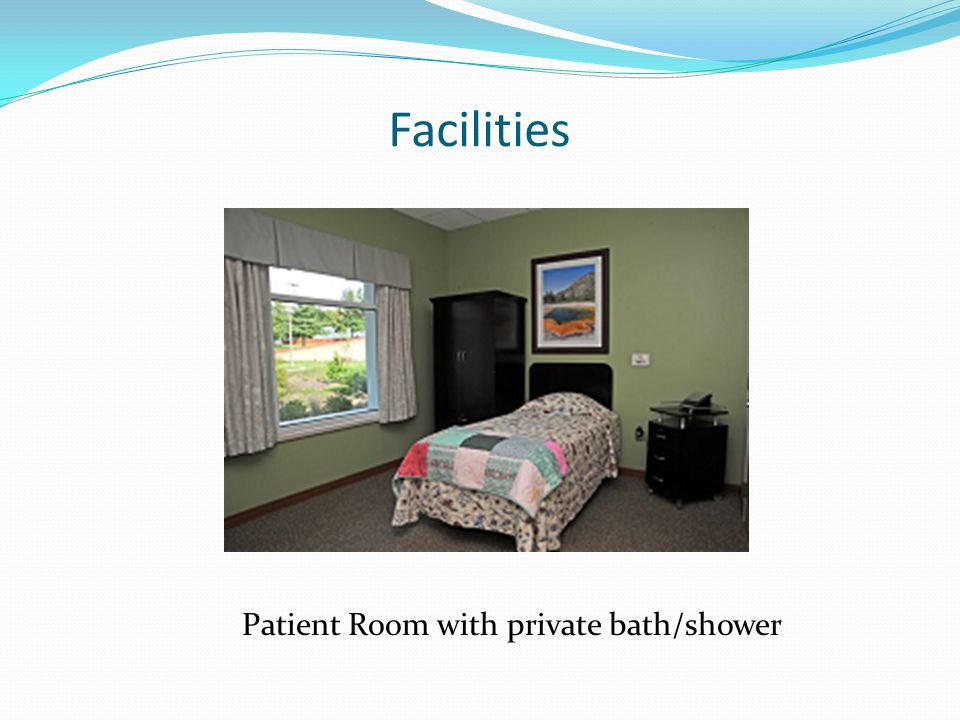 Facilities

Patient Room with private bath/shower